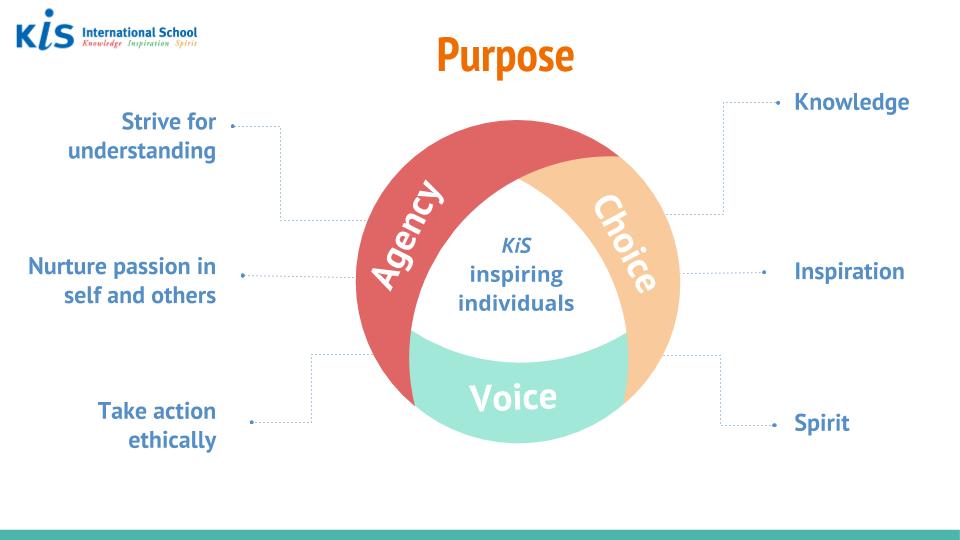 KiS International School
Knowledge Inspiration Spirit

Purpose

Strive for understanding

Nurture passion in self and others

Take action ethically

Agency

Choice

Voice

KiS inspiring individuals

Knowledge

Inspiration

Spirit